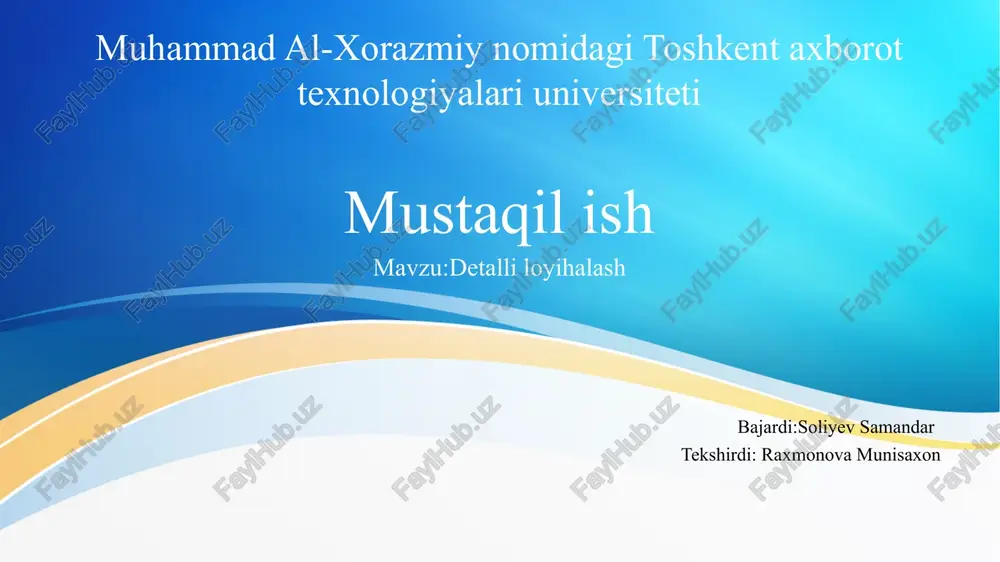 Muhammad Al-Xorazmiy nomidagi Toshkent axborot texnologiyalari universiteti

Mustaqil ish

Mavzu:Detalli loyihalash

Bajardi:Soliyev Samandar
Tekshirdi: Raxmonova Munisaxon

FaylHub.uz